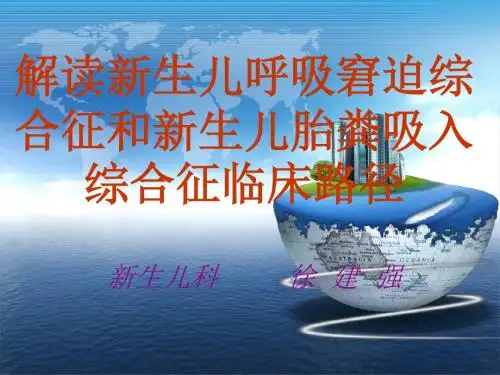 解读新生儿呼吸窘迫综合征和新生儿胎粪吸入综合征临床路径

新生儿科　　徐　建　强

AUSTRALIA　OCEANIA